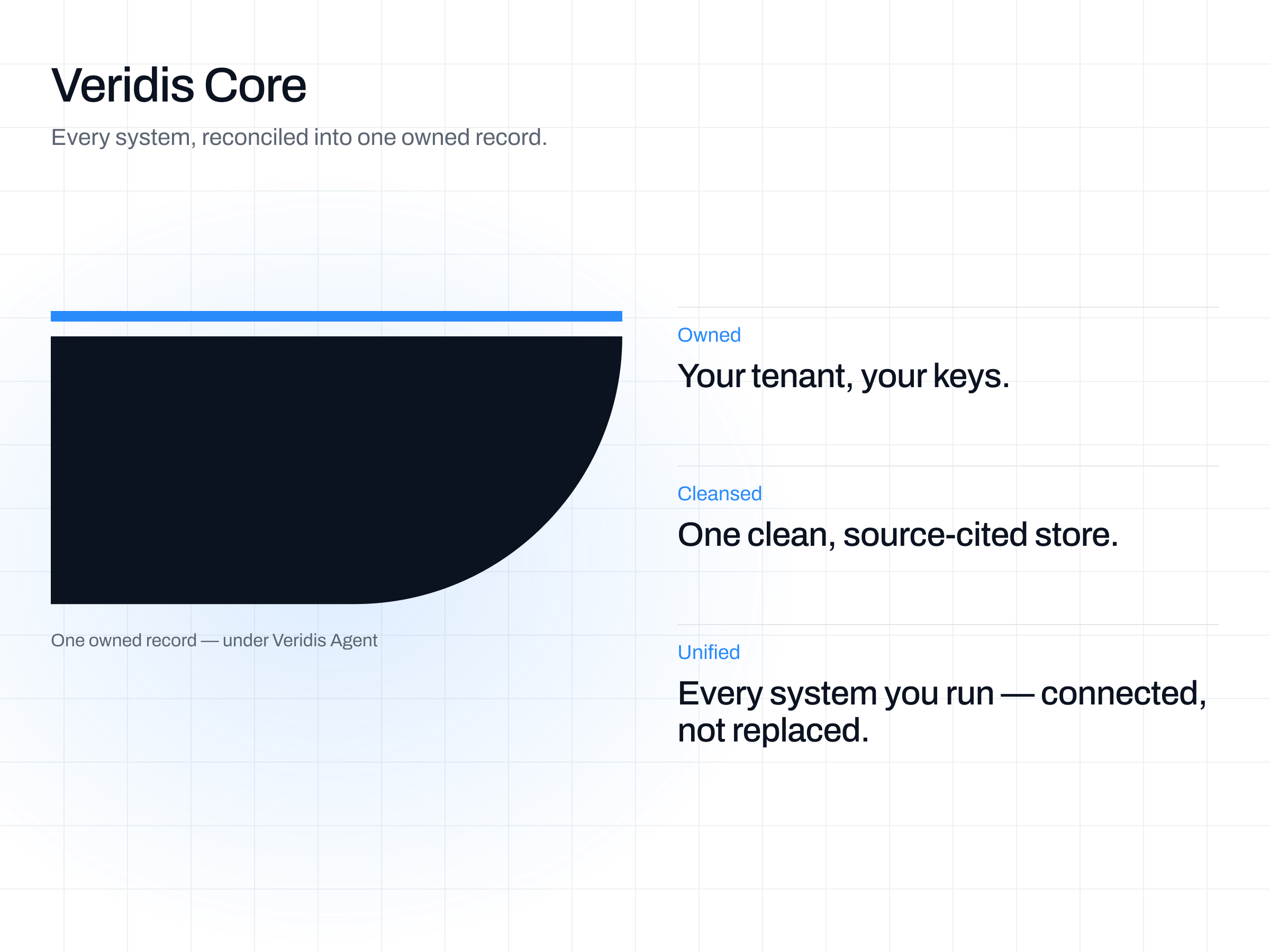 Veridis Core

Every system, reconciled into one owned record.

One owned record — under Veridis Agent

Owned

Your tenant, your keys.

Cleansed

One clean, source-cited store.

Unified

Every system you run — connected, not replaced.